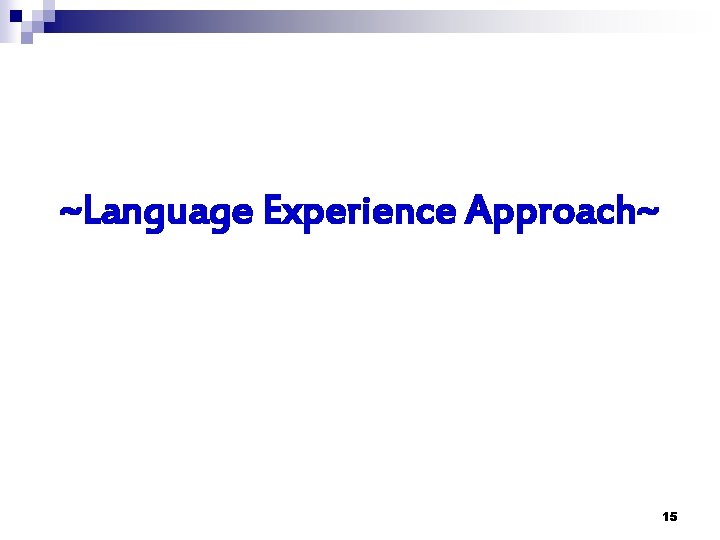 ~Language Experience Approach~

15